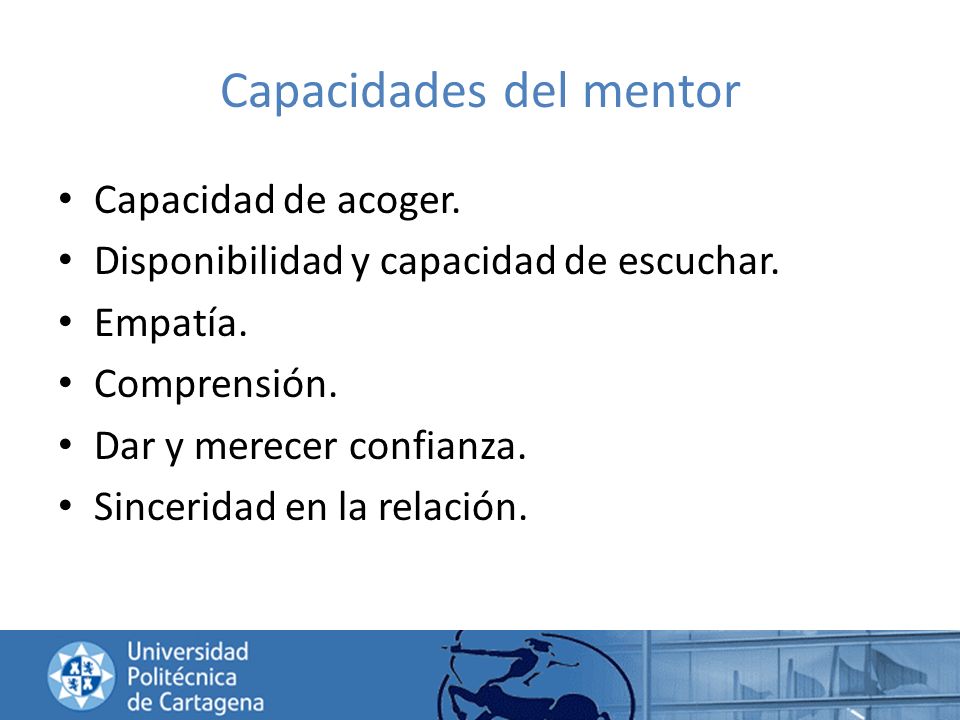 Capacidades del mentor

• Capacidad de acoger.
• Disponibilidad y capacidad de escuchar.
• Empatía.
• Comprensión.
• Dar y merecer confianza.
• Sinceridad en la relación.

Universidad Politécnica de Cartagena